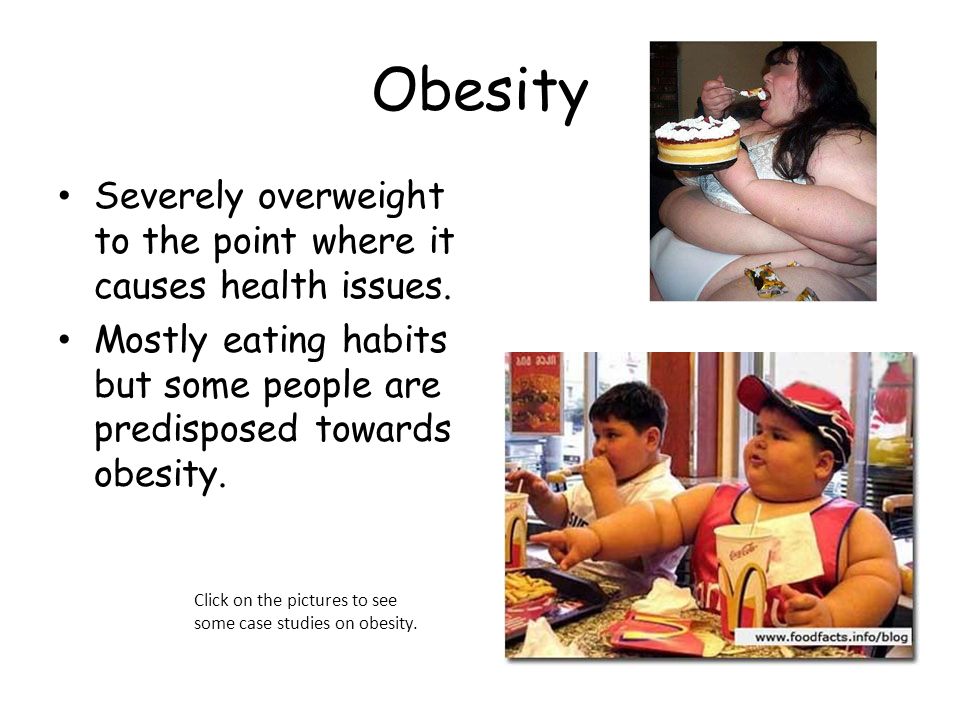 Obesity

• Severely overweight to the point where it causes health issues.

• Mostly eating habits but some people are predisposed towards obesity.

Click on the pictures to see some case studies on obesity.

www.foodfacts.info/blog